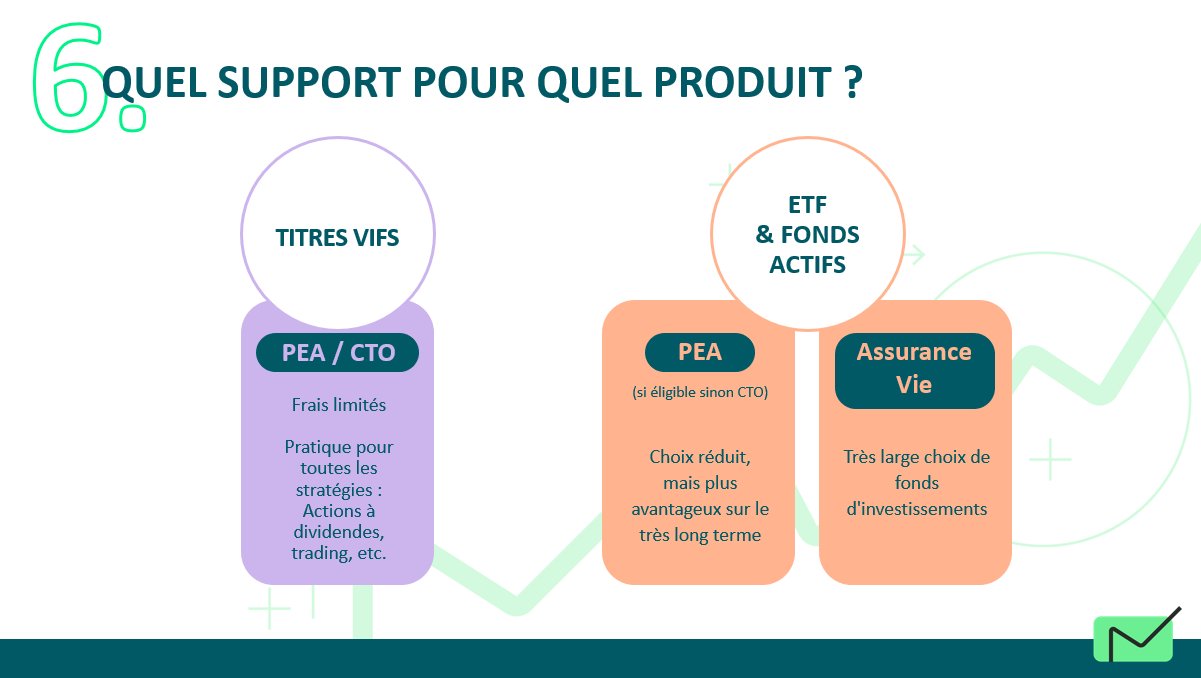 6. QUEL SUPPORT POUR QUEL PRODUIT ?

TITRES VIFS

PEA / CTO

Frais limités

Pratique pour toutes les stratégies : Actions à dividendes, trading, etc.

ETF & FONDS ACTIFS

PEA

(si éligible sinon CTO)

Choix réduit, mais plus avantageux sur le très long terme

Assurance Vie

Très large choix de fonds d'investissements